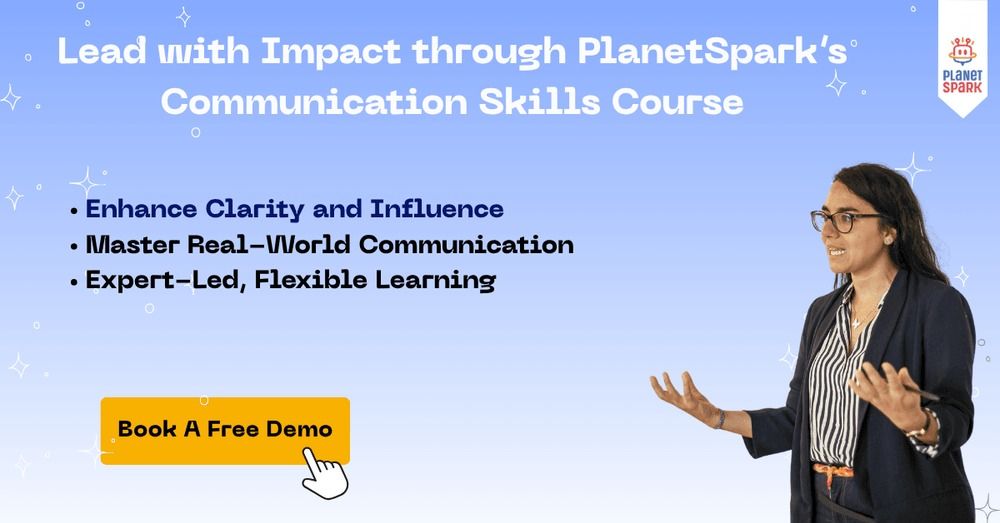 Lead with Impact through PlanetSpark's Communication Skills Course

PLANET SPARK

• Enhance Clarity and Influence
• Master Real-World Communication
• Expert-Led, Flexible Learning

Book A Free Demo